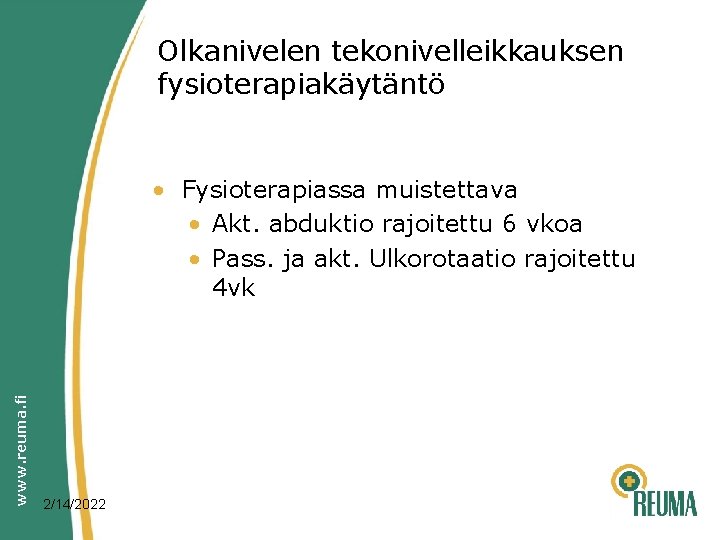 Olkanivelen tekonivelleikkauksen fysioterapiakäytäntö

• Fysioterapiassa muistettava
  • Akt. abduktio rajoitettu 6 vkoa
  • Pass. ja akt. Ulkorotaatio rajoitettu 4vk

www.reuma.fi

2/14/2022

REUMA